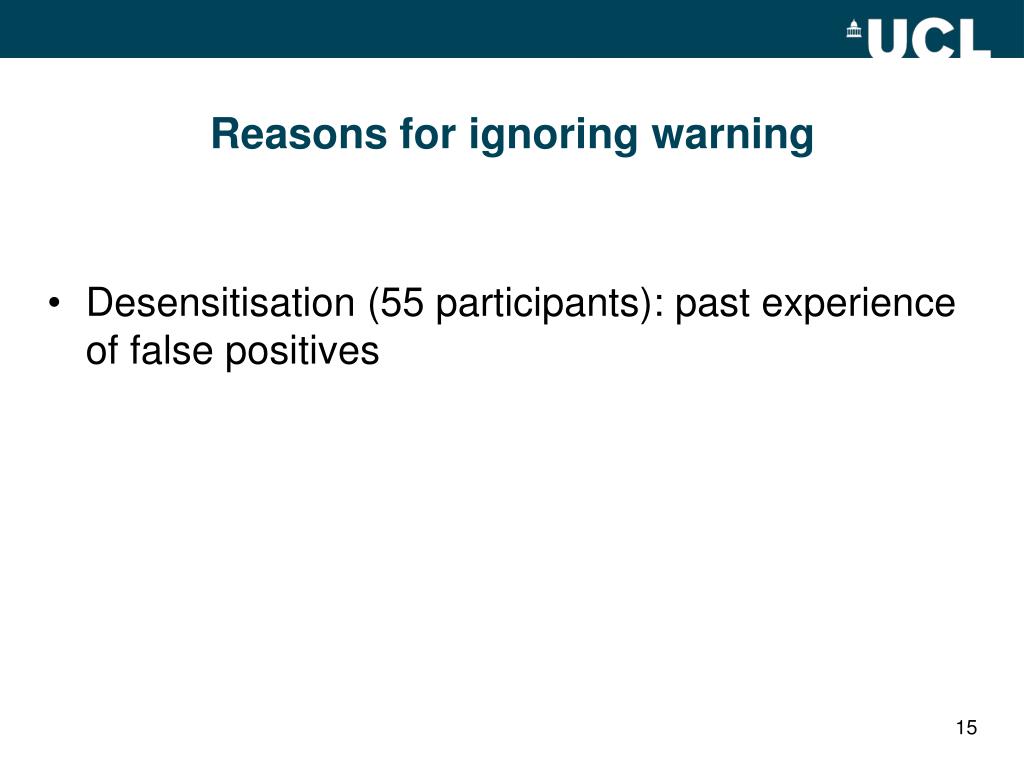 UCL

Reasons for ignoring warning

• Desensitisation (55 participants): past experience of false positives

15